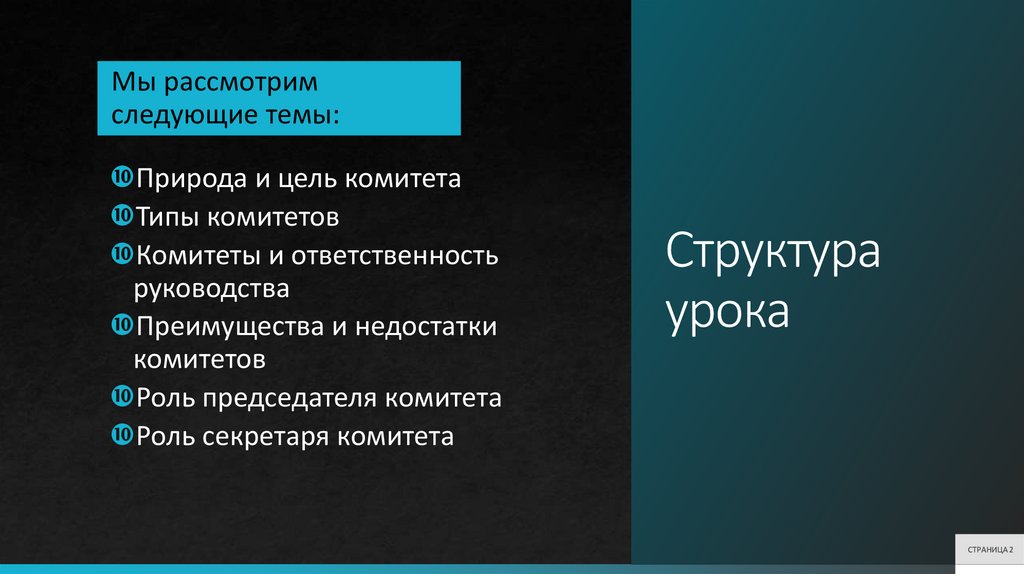 Мы рассмотрим следующие темы:

Природа и цель комитета
Типы комитетов
Комитеты и ответственность руководства
Преимущества и недостатки комитетов
Роль председателя комитета
Роль секретаря комитета

Структура урока

СТРАНИЦА 2